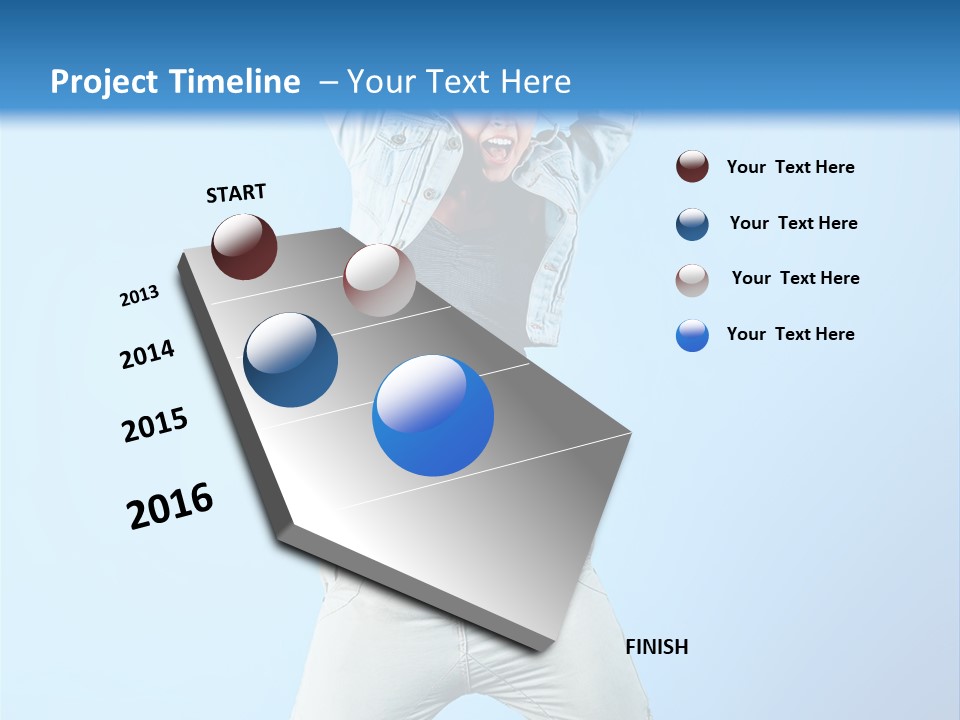 Project Timeline – Your Text Here

START

2013

2014

2015

2016

FINISH

Your Text Here

Your Text Here

Your Text Here

Your Text Here